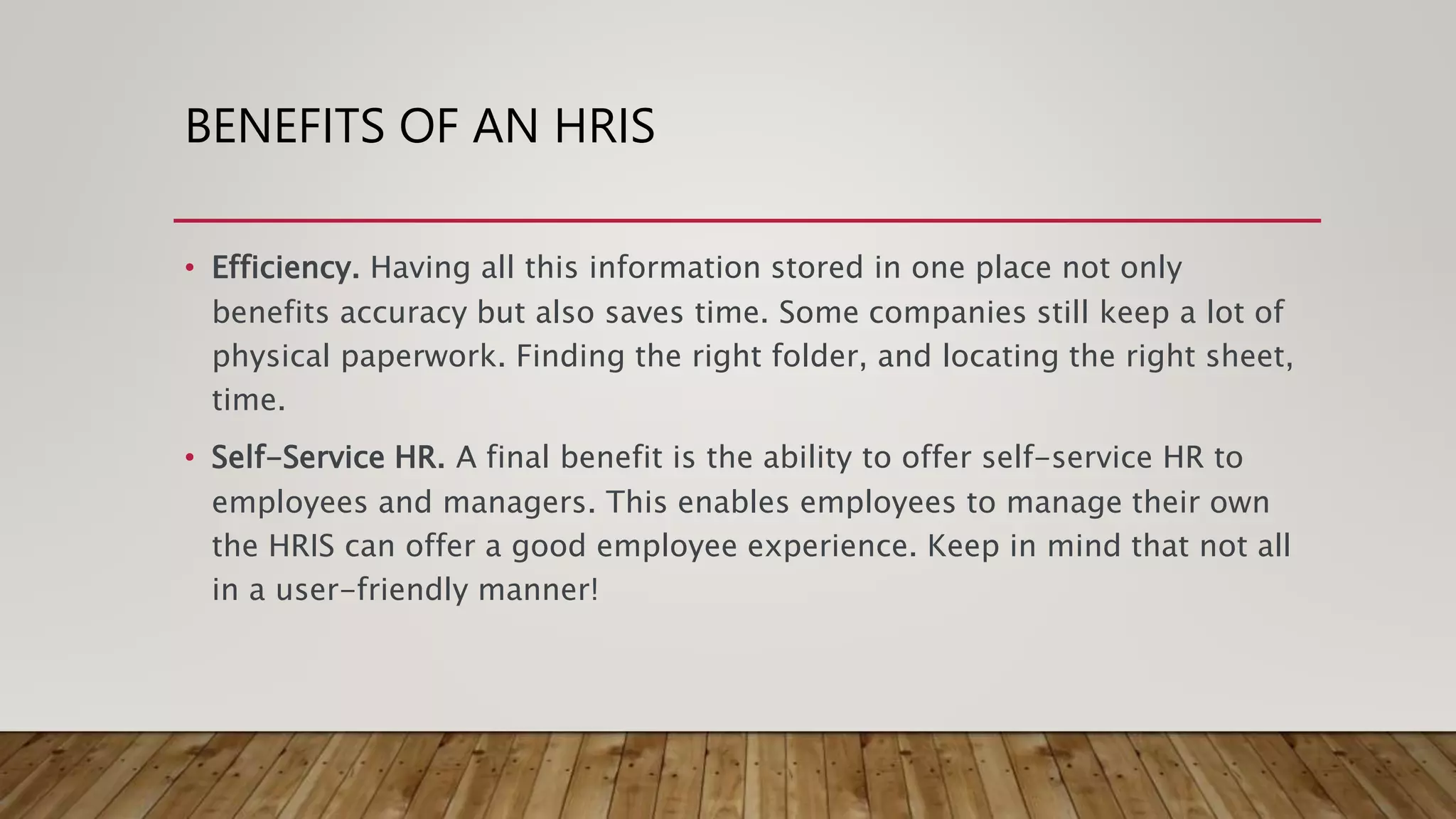 BENEFITS OF AN HRIS

• **Efficiency.** Having all this information stored in one place not only benefits accuracy but also saves time. Some companies still keep a lot of physical paperwork. Finding the right folder, and locating the right sheet, time.

• **Self-Service HR.** A final benefit is the ability to offer self-service HR to employees and managers. This enables employees to manage their own the HRIS can offer a good employee experience. Keep in mind that not all in a user-friendly manner!